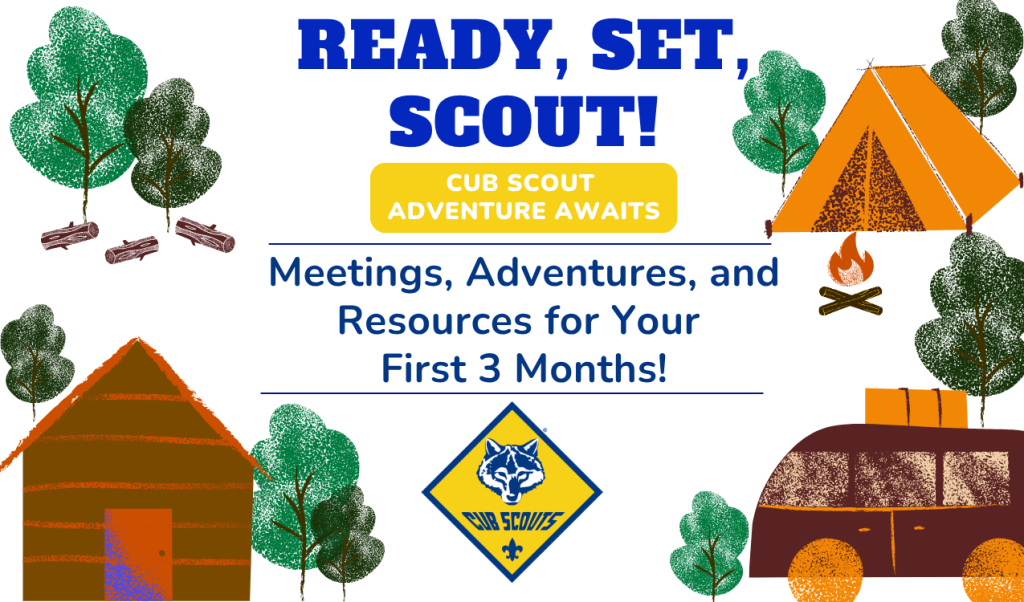 READY, SET, SCOUT!

CUB SCOUT ADVENTURE AWAITS

Meetings, Adventures, and Resources for Your First 3 Months!

CUB SCOUTS